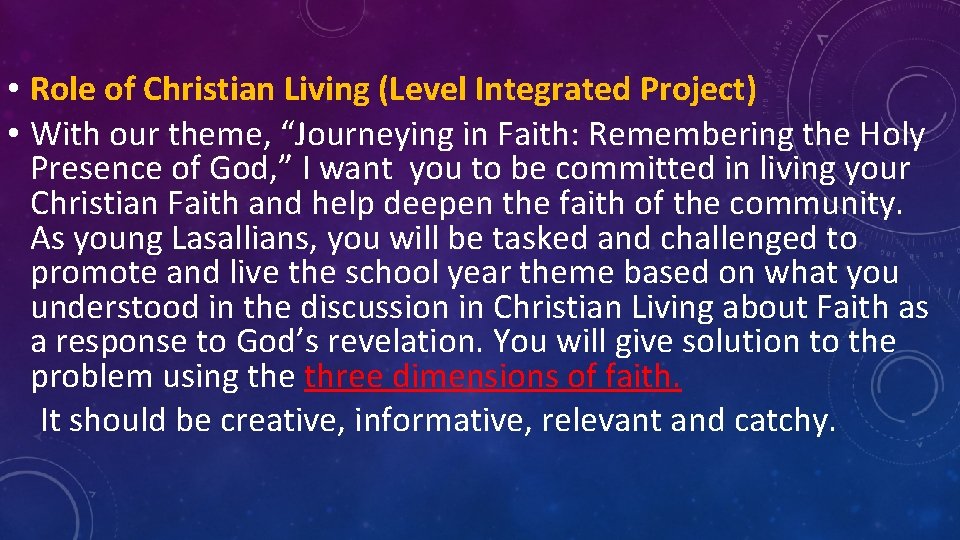 • Role of Christian Living (Level Integrated Project)
• With our theme, “Journeying in Faith: Remembering the Holy Presence of God,” I want  you to be committed in living your Christian Faith and help deepen the faith of the community. As young Lasallians, you will be tasked and challenged to promote and live the school year theme based on what you understood in the discussion in Christian Living about Faith as a response to God’s revelation. You will give solution to the problem using the three dimensions of faith.
It should be creative, informative, relevant and catchy.